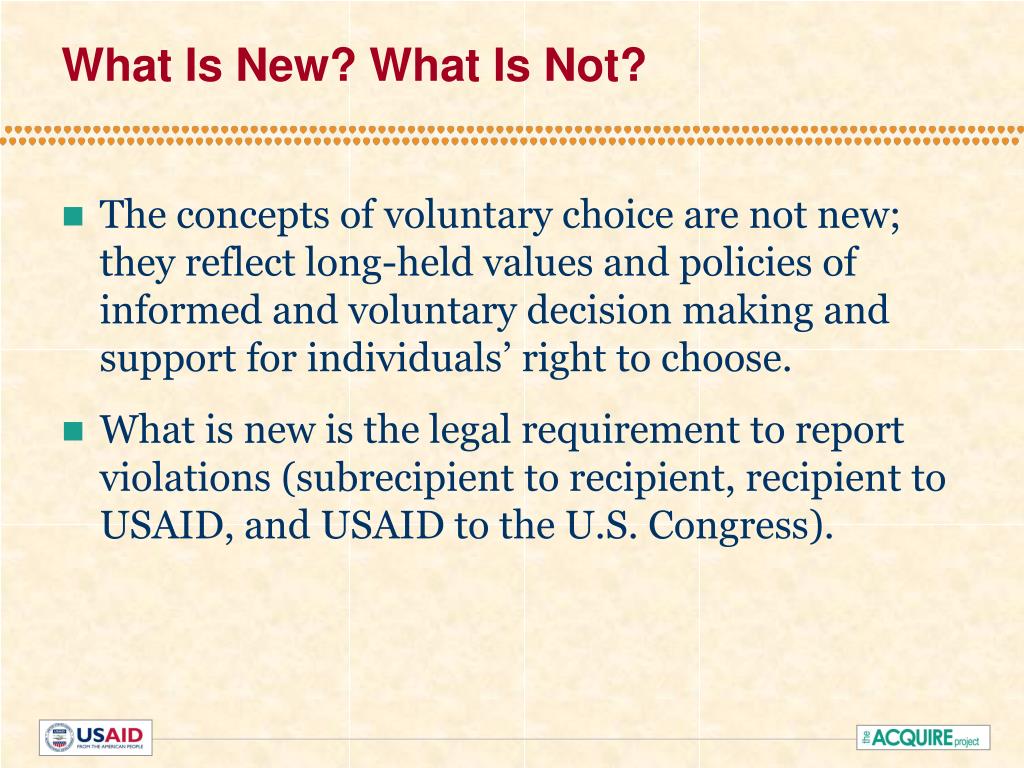 What Is New? What Is Not?

The concepts of voluntary choice are not new; they reflect long-held values and policies of informed and voluntary decision making and support for individuals’ right to choose.

What is new is the legal requirement to report violations (subrecipient to recipient, recipient to USAID, and USAID to the U.S. Congress).

USAID
FROM THE AMERICAN PEOPLE

the ACQUIRE project